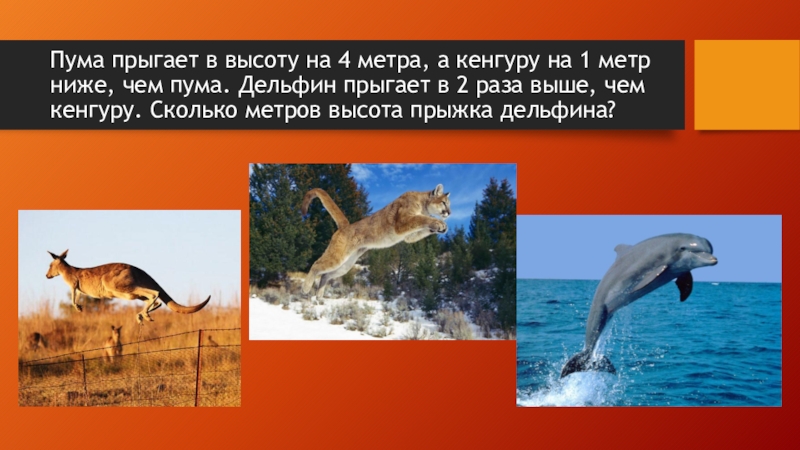 Пума прыгает в высоту на 4 метра, а кенгуру на 1 метр ниже, чем пума. Дельфин прыгает в 2 раза выше, чем кенгуру. Сколько метров высота прыжка дельфина?